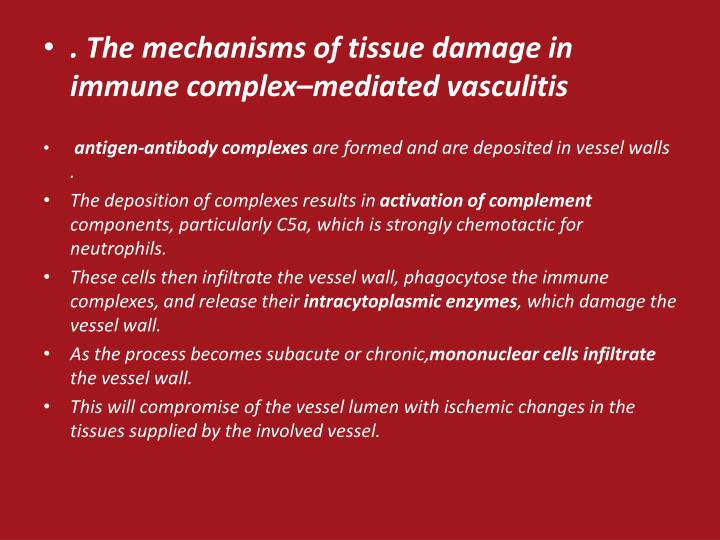 • . The mechanisms of tissue damage in immune complex–mediated vasculitis

• antigen-antibody complexes are formed and are deposited in vessel walls .

• The deposition of complexes results in activation of complement components, particularly C5a, which is strongly chemotactic for neutrophils.

• These cells then infiltrate the vessel wall, phagocytose the immune complexes, and release their intracytoplasmic enzymes, which damage the vessel wall.

• As the process becomes subacute or chronic,mononuclear cells infiltrate the vessel wall.

• This will compromise of the vessel lumen with ischemic changes in the tissues supplied by the involved vessel.